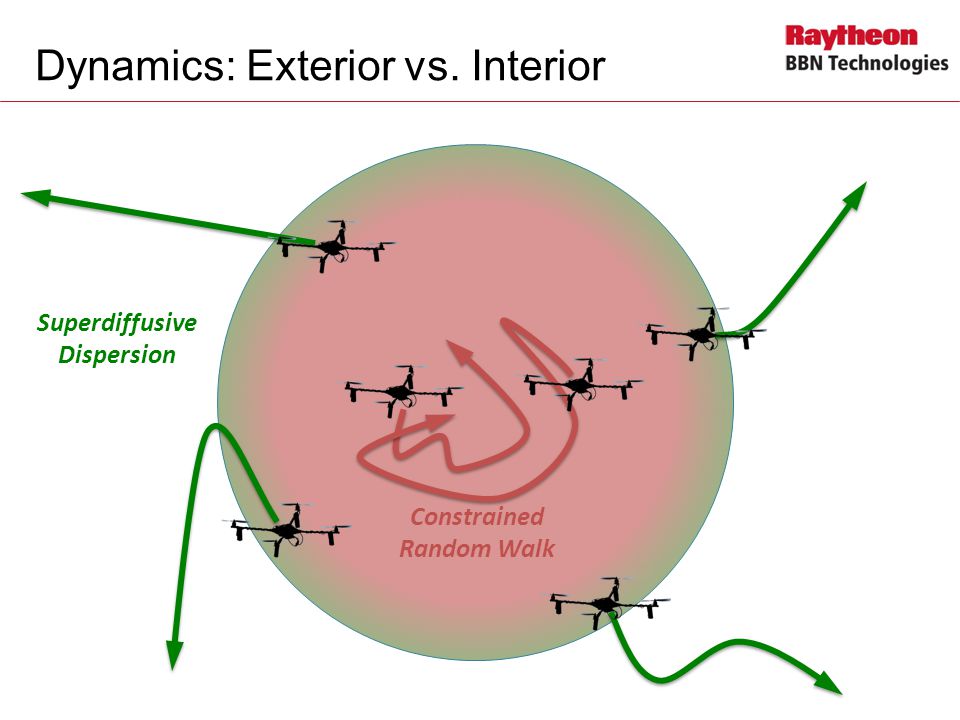 Dynamics: Exterior vs. Interior

Raytheon
BBN Technologies

Superdiffusive Dispersion

Constrained Random Walk